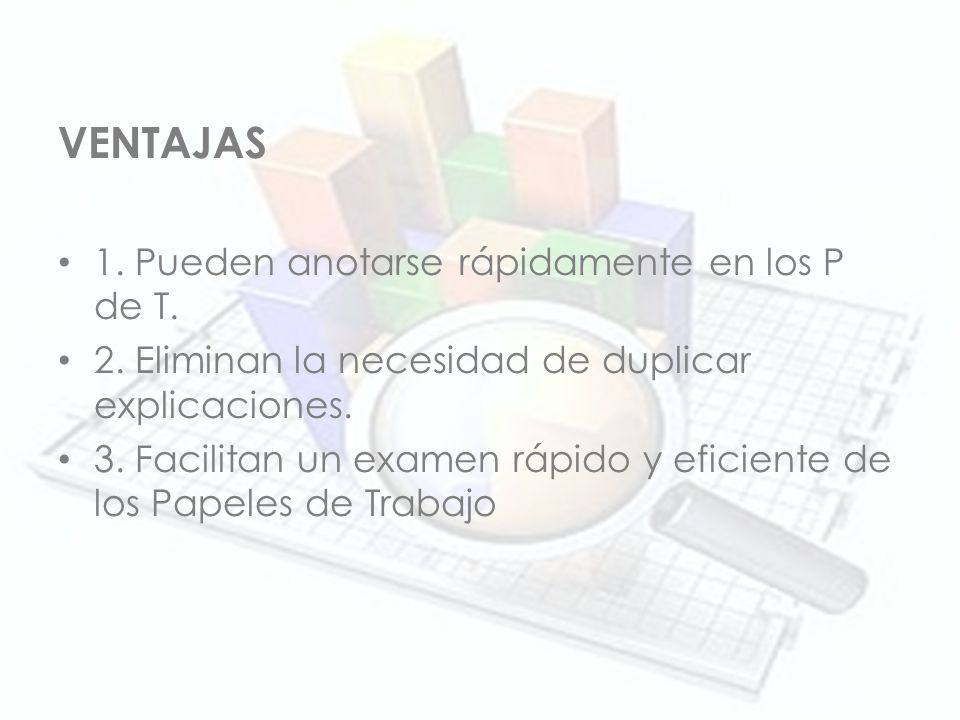 VENTAJAS

• 1. Pueden anotarse rápidamente en los P de T.
• 2. Eliminan la necesidad de duplicar explicaciones.
• 3. Facilitan un examen rápido y eficiente de los Papeles de Trabajo